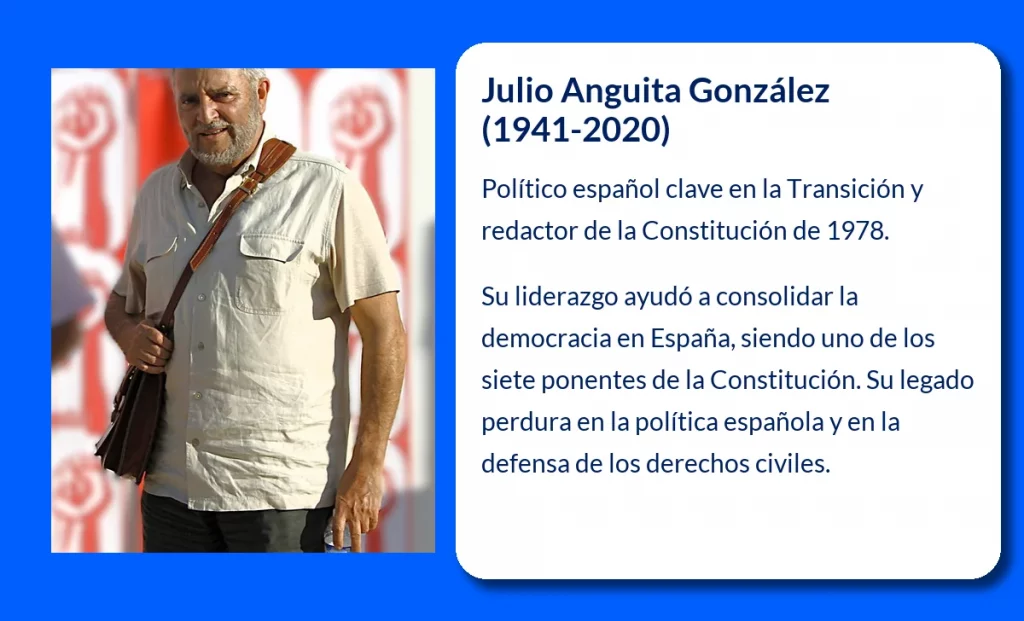 Julio Anguita González (1941-2020)

Político español clave en la Transición y redactor de la Constitución de 1978.

Su liderazgo ayudó a consolidar la democracia en España, siendo uno de los siete ponentes de la Constitución. Su legado perdura en la política española y en la defensa de los derechos civiles.